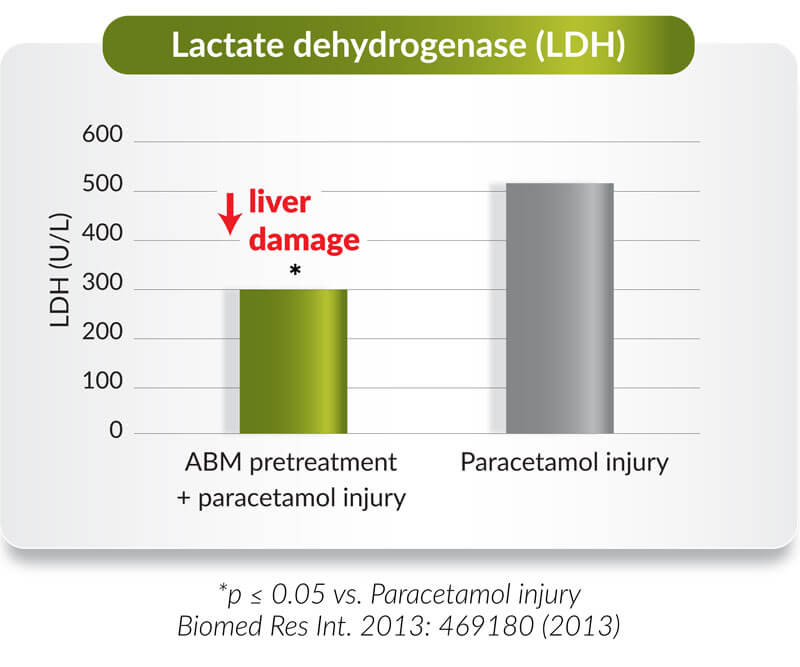 Lactate dehydrogenase (LDH)

LDH (U/L)

600
500
400
300
200
100
0

liver damage

*

ABM pretreatment + paracetamol injury

Paracetamol injury

*p ≤ 0.05 vs. Paracetamol injury
Biomed Res Int. 2013: 469180 (2013)